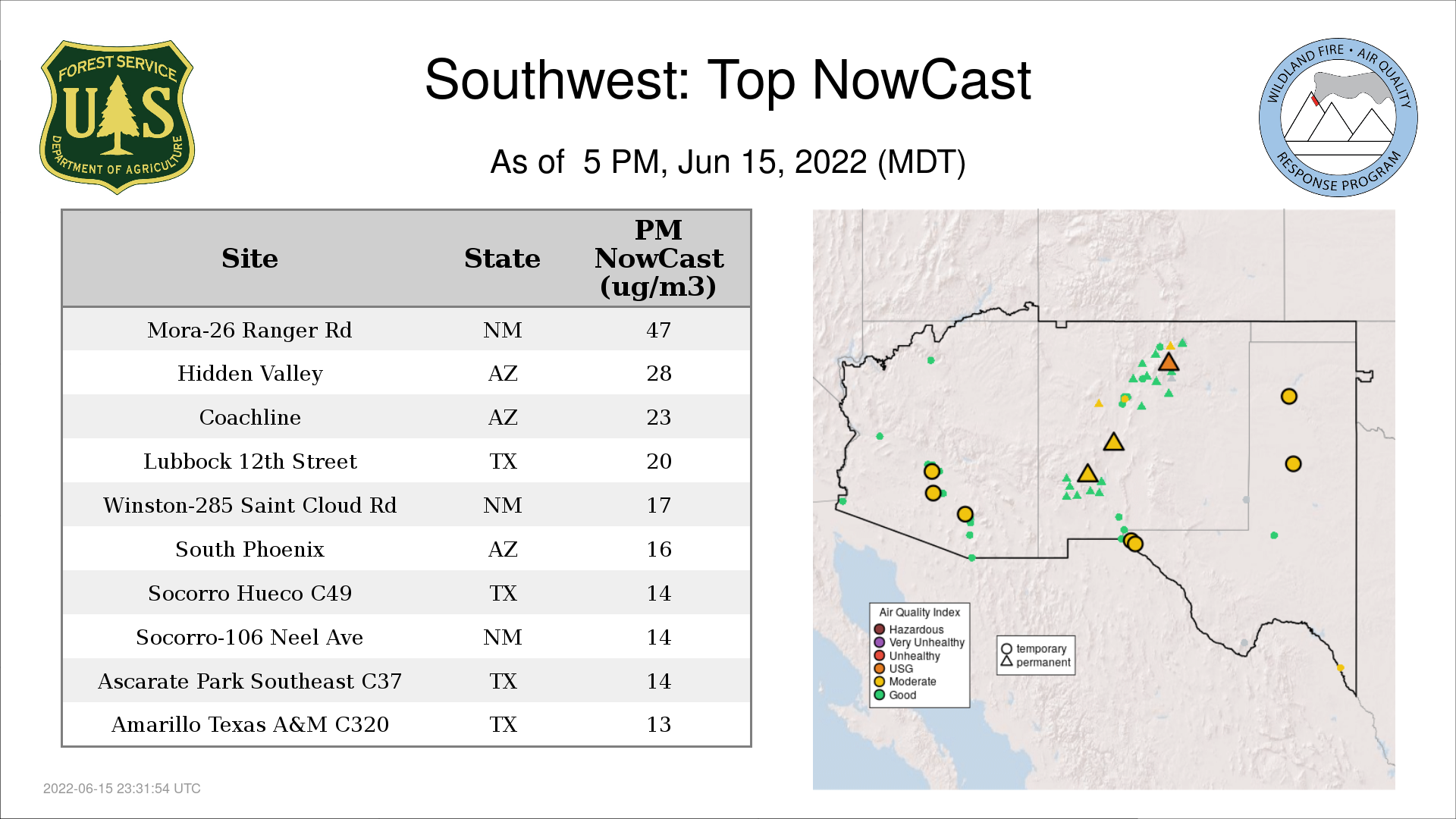 FOREST SERVICE
U S
DEPARTMENT OF AGRICULTURE

Southwest: Top NowCast

As of 5 PM, Jun 15, 2022 (MDT)

WILDLAND FIRE • AIR QUALITY
RESPONSE PROGRAM

| Site | State | PM NowCast (ug/m3) |
|---|---|---|
| Mora-26 Ranger Rd | NM | 47 |
| Hidden Valley | AZ | 28 |
| Coachline | AZ | 23 |
| Lubbock 12th Street | TX | 20 |
| Winston-285 Saint Cloud Rd | NM | 17 |
| South Phoenix | AZ | 16 |
| Socorro Hueco C49 | TX | 14 |
| Socorro-106 Neel Ave | NM | 14 |
| Ascarate Park Southeast C37 | TX | 14 |
| Amarillo Texas A&M C320 | TX | 13 |

Air Quality Index
Hazardous
Very Unhealthy
Unhealthy
USG
Moderate
Good

temporary
permanent

2022-06-15 23:31:54 UTC